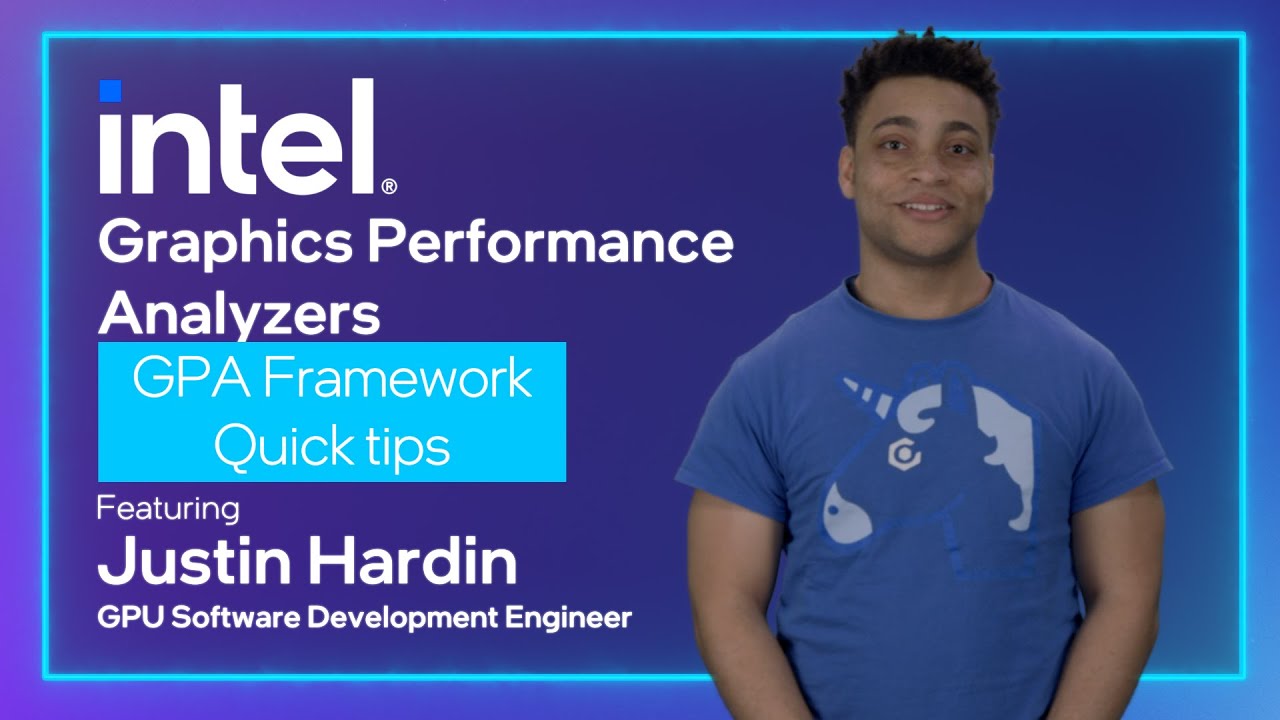 intel®
Graphics Performance Analyzers

GPA Framework
Quick tips

Featuring
Justin Hardin
GPU Software Development Engineer